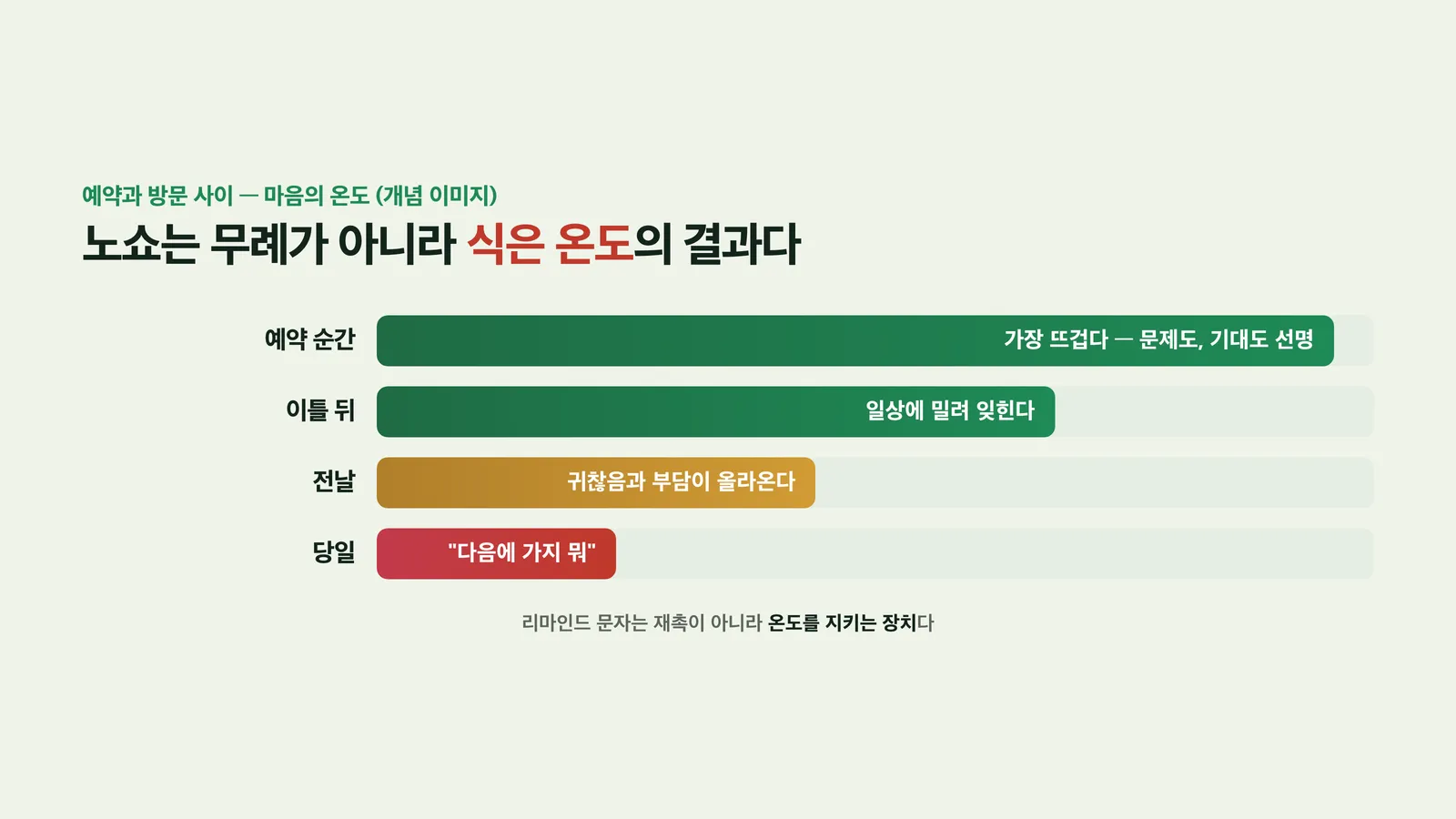 예약과 방문 사이 — 마음의 온도 (개념 이미지)

노쇼는 무례가 아니라 식은 온도의 결과다

예약 순간 가장 뜨겁다 — 문제도, 기대도 선명

이틀 뒤 일상에 밀려 잊힌다

전날 귀찮음과 부담이 올라온다

당일 "다음에 가지 뭐"

리마인드 문자는 재촉이 아니라 온도를 지키는 장치다